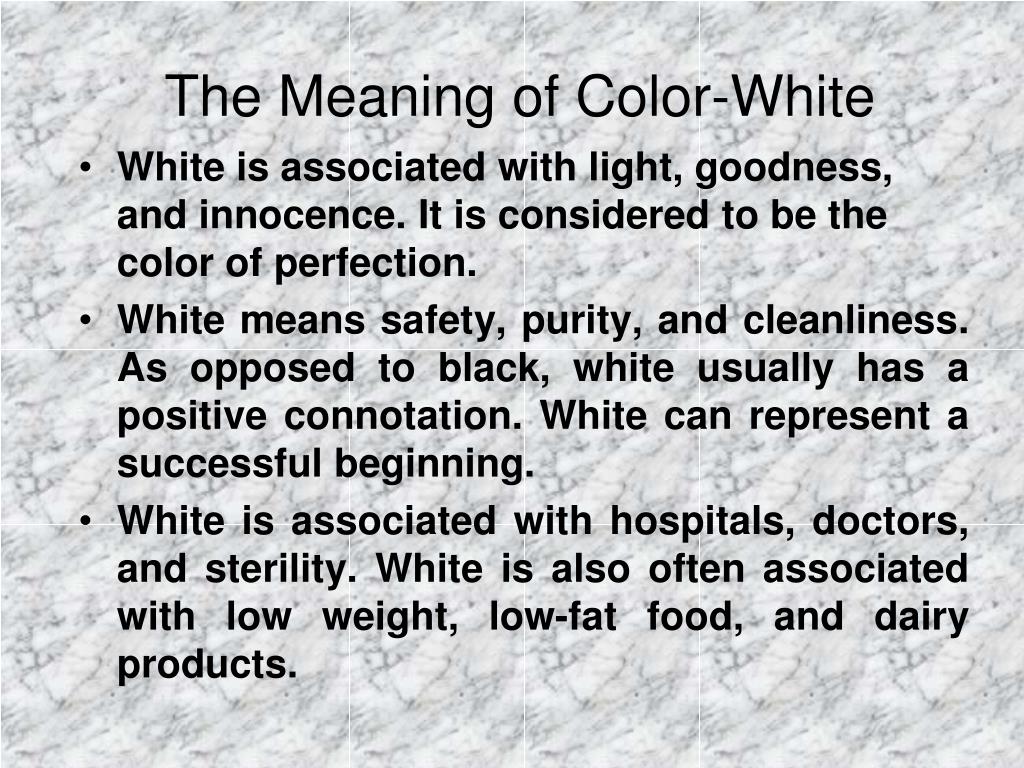 The Meaning of Color-White

• White is associated with light, goodness, and innocence. It is considered to be the color of perfection.

• White means safety, purity, and cleanliness. As opposed to black, white usually has a positive connotation. White can represent a successful beginning.

• White is associated with hospitals, doctors, and sterility. White is also often associated with low weight, low-fat food, and dairy products.